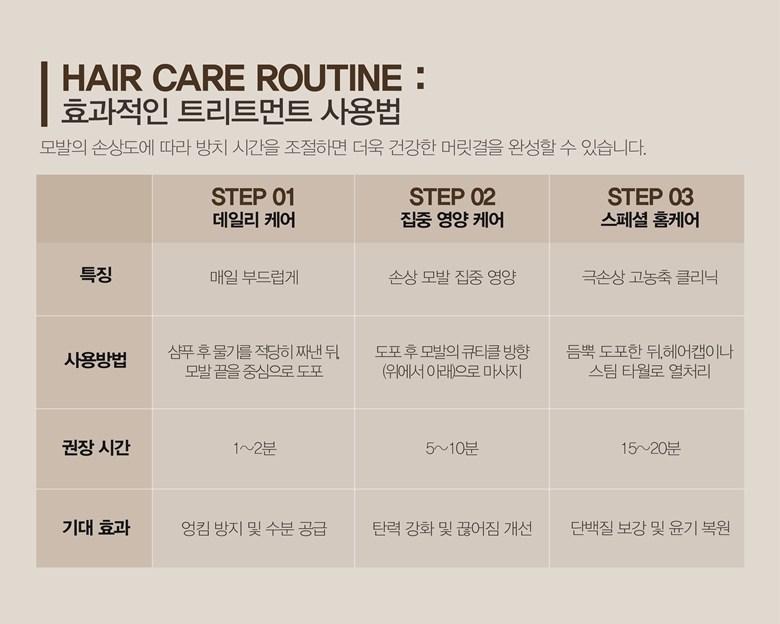 HAIR CARE ROUTINE :
효과적인 트리트먼트 사용법

모발의 손상도에 따라 방치 시간을 조절하면 더욱 건강한 머릿결을 완성할 수 있습니다.

| | STEP 01 데일리 케어 | STEP 02 집중 영양 케어 | STEP 03 스페셜 홈케어 |
|---|---|---|---|
| 특징 | 매일 부드럽게 | 손상 모발 집중 영양 | 극손상 고농축 클리닉 |
| 사용방법 | 샴푸 후 물기를 적당히 짜낸 뒤, 모발 끝을 중심으로 도포 | 도포 후 모발의 큐티클 방향 (위에서 아래)으로 마사지 | 듬뿍 도포한 뒤, 헤어캡이나 스팀 타월로 열처리 |
| 권장 시간 | 1~2분 | 5~10분 | 15~20분 |
| 기대 효과 | 엉킴 방지 및 수분 공급 | 탄력 강화 및 끊어짐 개선 | 단백질 보강 및 윤기 복원 |